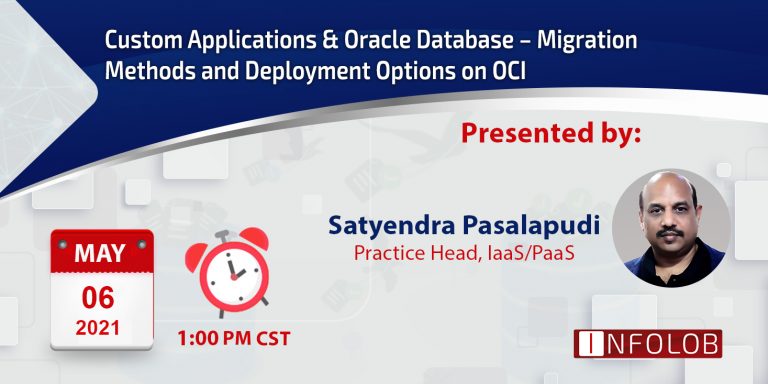 Custom Applications & Oracle Database – Migration Methods and Deployment Options on OCI

Presented by:

Satyendra Pasalapudi
Practice Head, IaaS/PaaS

MAY
06
2021

1:00 PM CST

INFOLOB